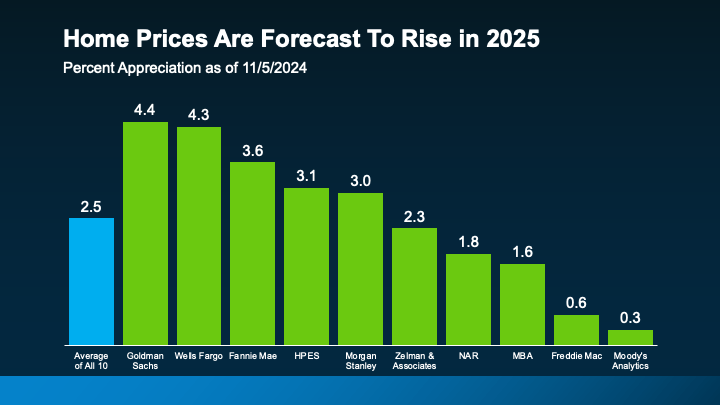 Home Prices Are Forecast To Rise in 2025
Percent Appreciation as of 11/5/2024

2.5
4.4
4.3
3.6
3.1
3.0
2.3
1.8
1.6
0.6
0.3

Average of All 10
Goldman Sachs
Wells Fargo
Fannie Mae
HPES
Morgan Stanley
Zelman & Associates
NAR
MBA
Freddie Mac
Moody's Analytics